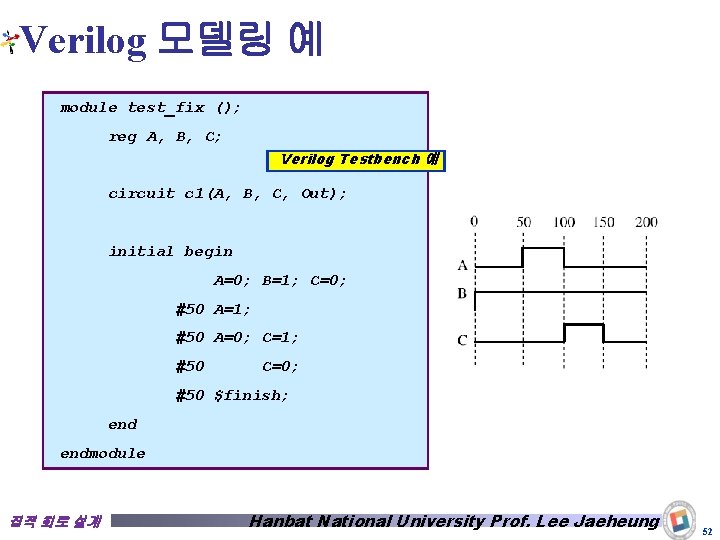 Verilog 모델링 예

module test_fix ();

reg A, B, C;

Verilog Testbench 예

circuit c1(A, B, C, Out);

initial begin

A=0; B=1; C=0;

#50 A=1;

#50 A=0; C=1;

#50 C=0;

#50 $finish;

end

endmodule

0 50 100 150 200

A

B

C

집적 회로 설계

Hanbat National University Prof. Lee Jaeheung

52